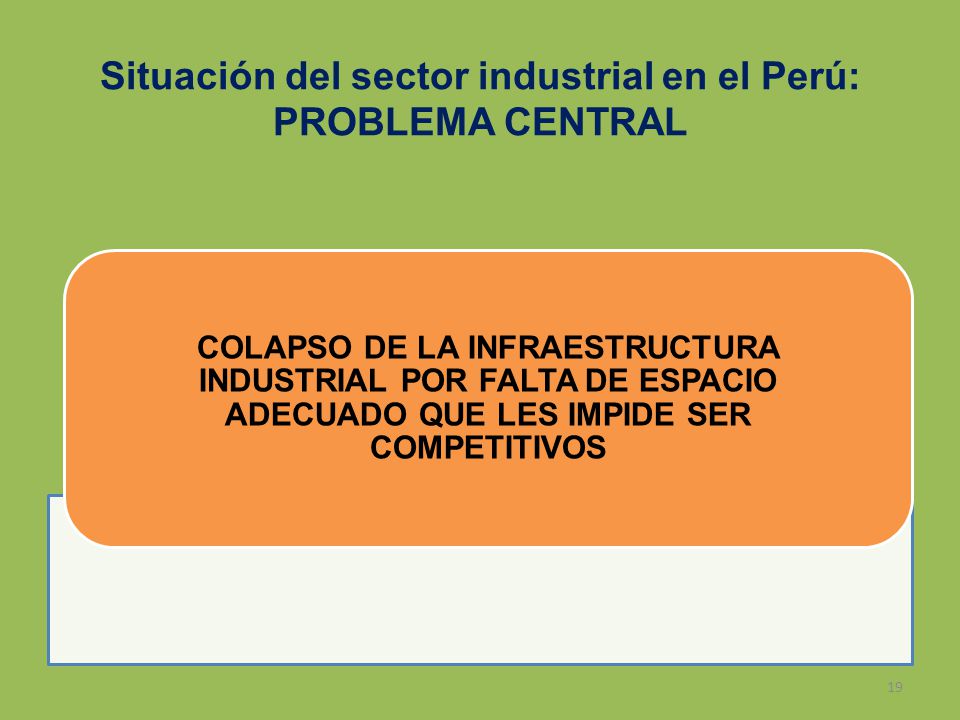 Situación del sector industrial en el Perú:
PROBLEMA CENTRAL

COLAPSO DE LA INFRAESTRUCTURA INDUSTRIAL POR FALTA DE ESPACIO ADECUADO QUE LES IMPIDE SER COMPETITIVOS

19